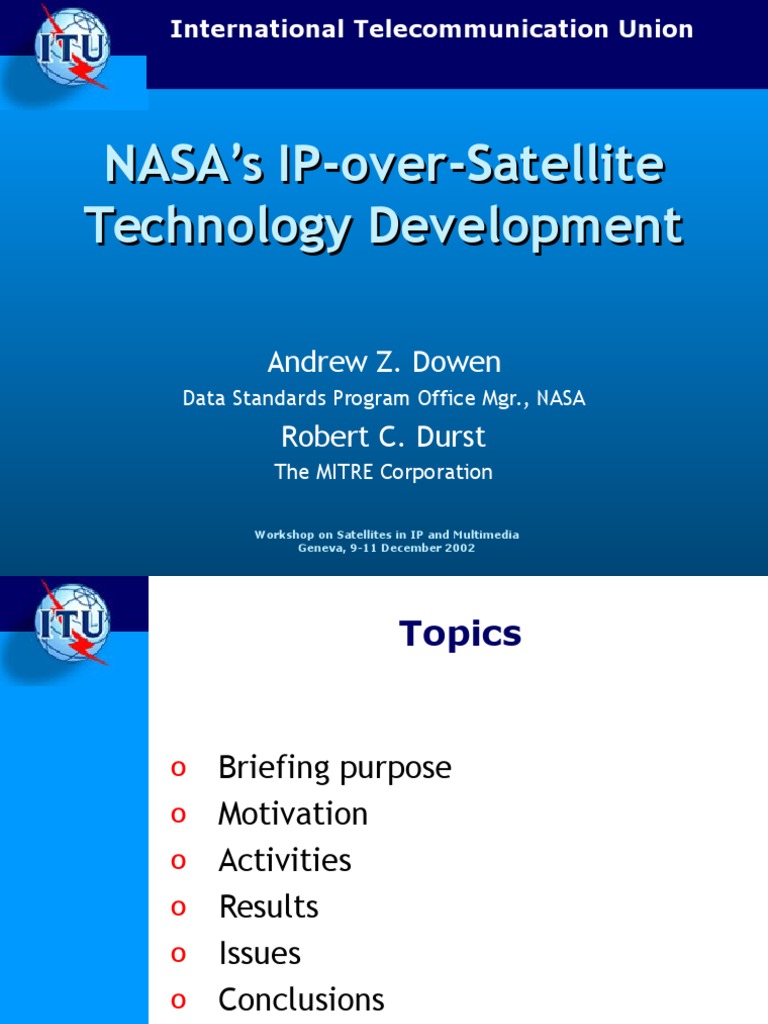 ITU

International Telecommunication Union

NASA's IP-over-Satellite Technology Development

Andrew Z. Dowen

Data Standards Program Office Mgr., NASA

Robert C. Durst

The MITRE Corporation

Workshop on Satellites in IP and Multimedia
Geneva, 9-11 December 2002

ITU

Topics

o Briefing purpose
o Motivation
o Activities
o Results
o Issues
o Conclusions